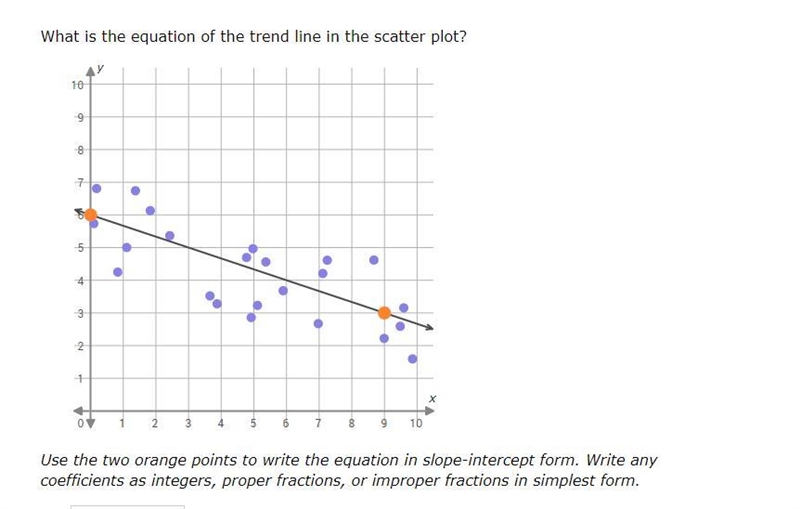 What is the equation of the trend line in the scatter plot?

y
10
9
8
7
6
5
4
3
2
1
0
1 2 3 4 5 6 7 8 9 10
x

Use the two orange points to write the equation in slope-intercept form. Write any coefficients as integers, proper fractions, or improper fractions in simplest form.